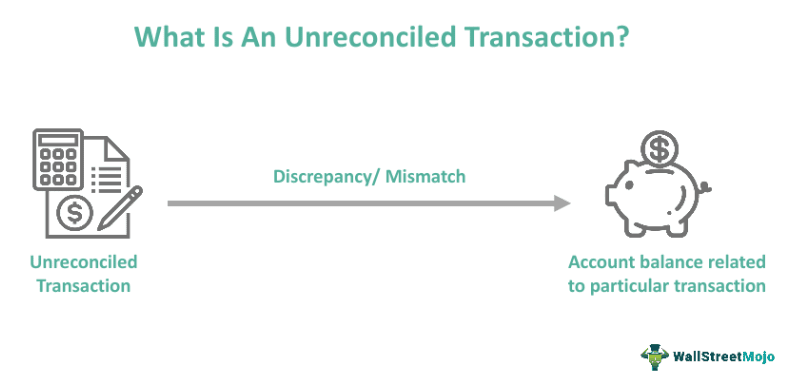 What Is An Unreconciled Transaction?

Discrepancy/ Mismatch

Unreconciled Transaction

Account balance related to particular transaction

WallStreetMojo